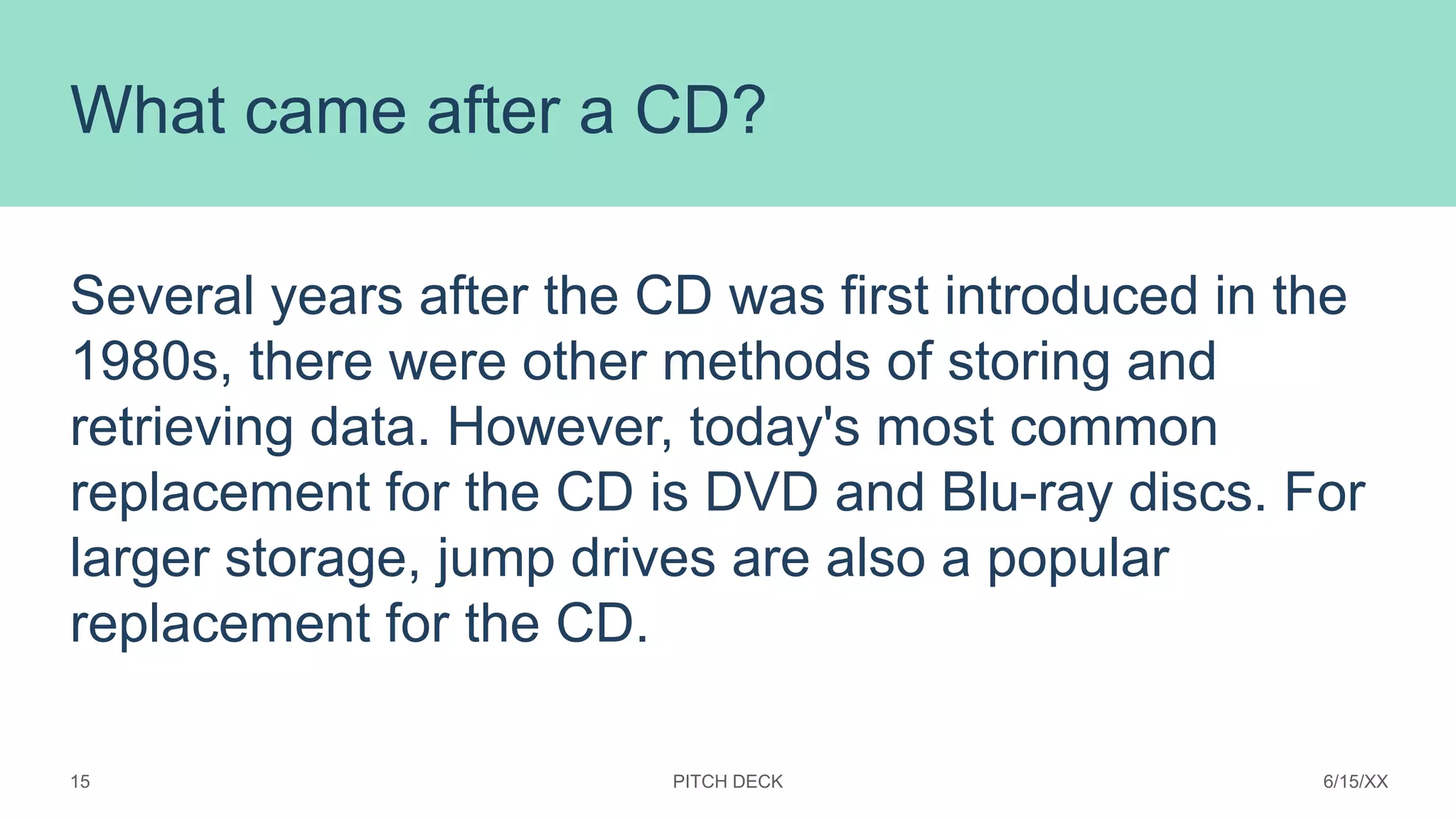 What came after a CD?

Several years after the CD was first introduced in the 1980s, there were other methods of storing and retrieving data. However, today's most common replacement for the CD is DVD and Blu-ray discs. For larger storage, jump drives are also a popular replacement for the CD.

15

PITCH DECK

6/15/XX